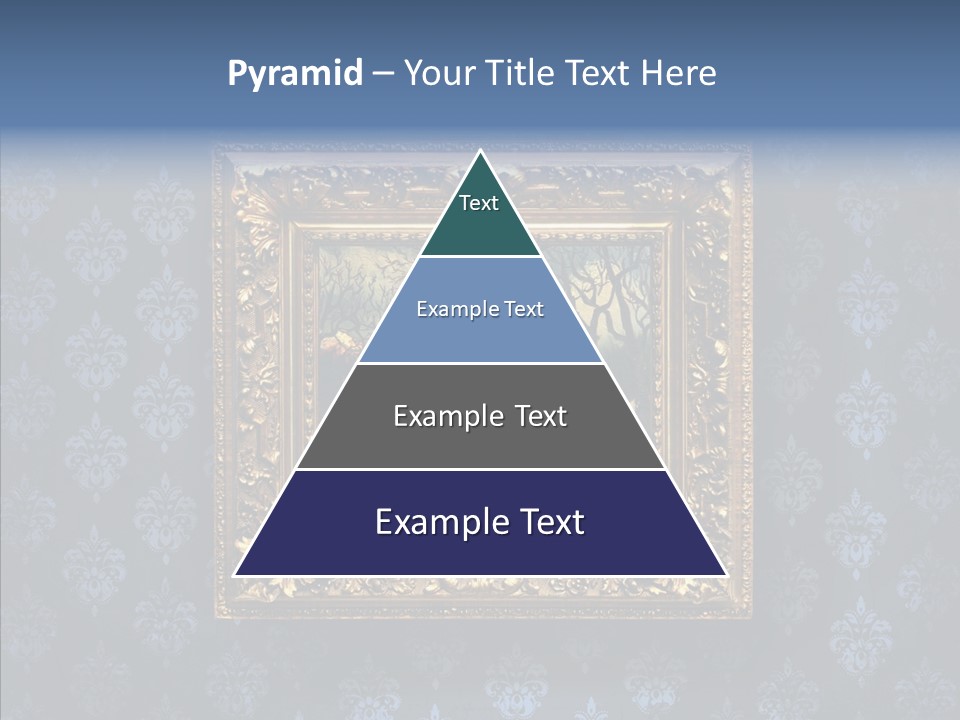 Pyramid – Your Title Text Here

Text

Example Text

Example Text

Example Text